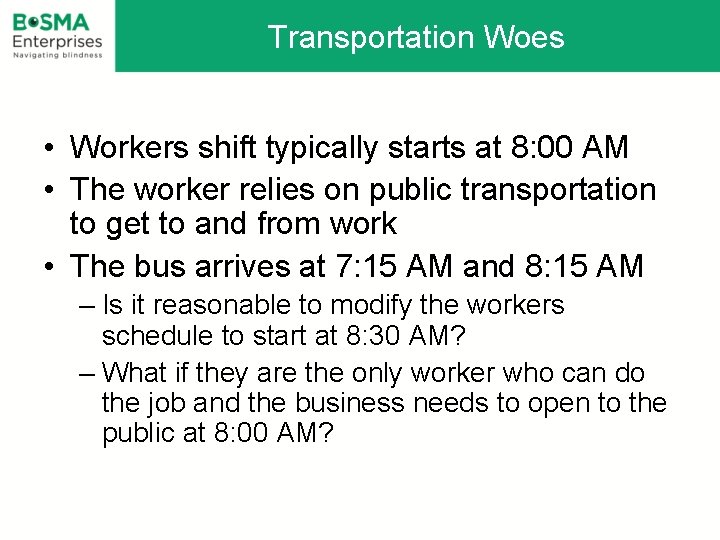 BOSMA
Enterprises
Navigating blindness

Transportation Woes

• Workers shift typically starts at 8:00 AM
• The worker relies on public transportation to get to and from work
• The bus arrives at 7:15 AM and 8:15 AM
– Is it reasonable to modify the workers schedule to start at 8:30 AM?
– What if they are the only worker who can do the job and the business needs to open to the public at 8:00 AM?